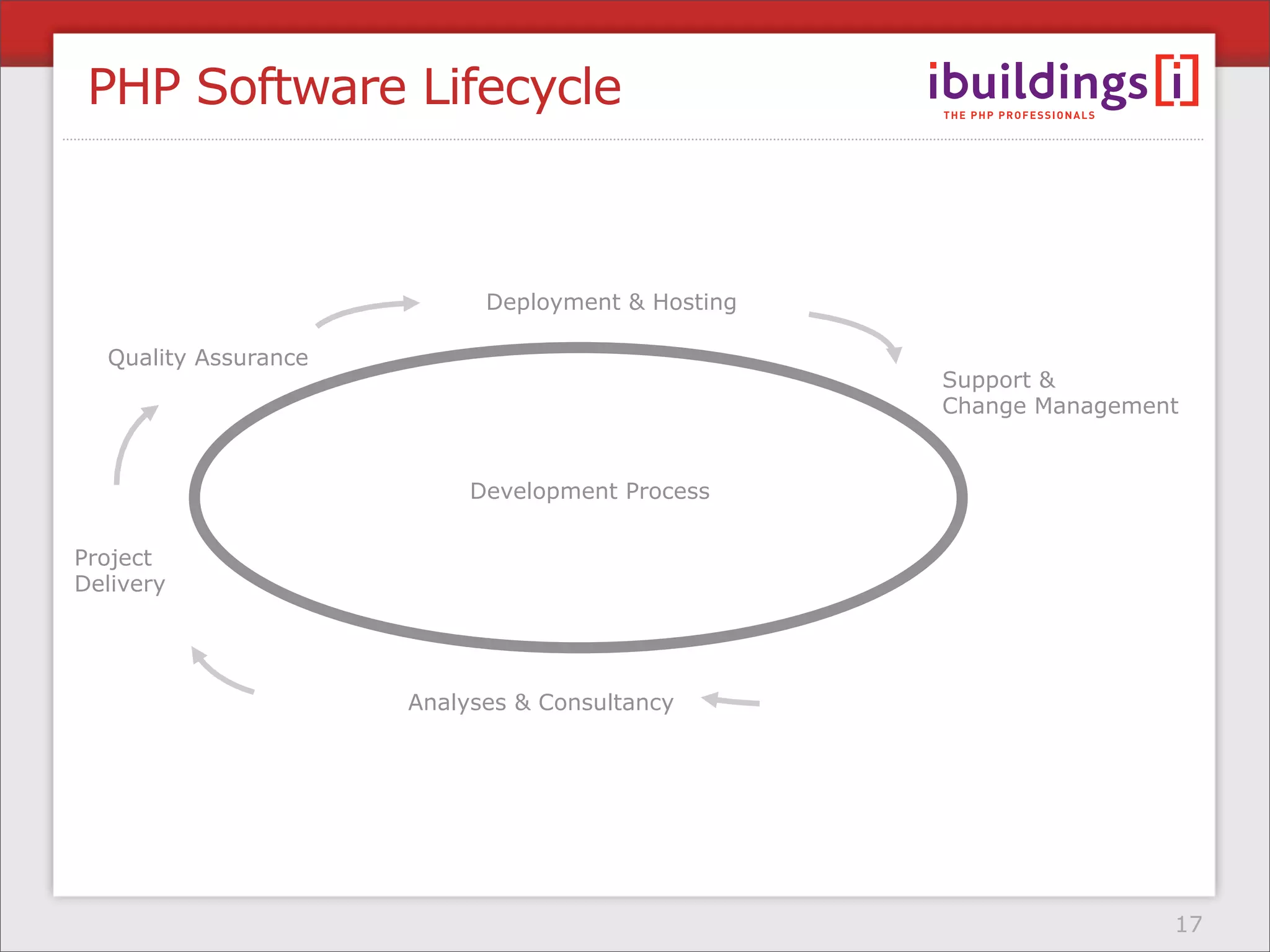 PHP Software Lifecycle

ibuildings [i]
THE PHP PROFESSIONALS

Deployment & Hosting

Quality Assurance

Support &
Change Management

Development Process

Project
Delivery

Analyses & Consultancy

17